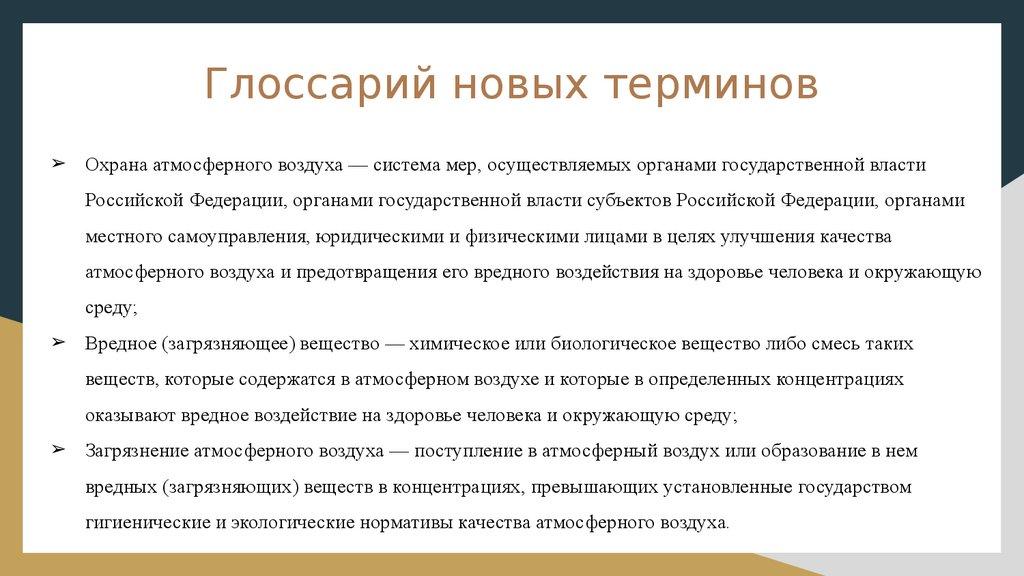 Глоссарий новых терминов

➢ Охрана атмосферного воздуха — система мер, осуществляемых органами государственной власти Российской Федерации, органами государственной власти субъектов Российской Федерации, органами местного самоуправления, юридическими и физическими лицами в целях улучшения качества атмосферного воздуха и предотвращения его вредного воздействия на здоровье человека и окружающую среду;

➢ Вредное (загрязняющее) вещество — химическое или биологическое вещество либо смесь таких веществ, которые содержатся в атмосферном воздухе и которые в определенных концентрациях оказывают вредное воздействие на здоровье человека и окружающую среду;

➢ Загрязнение атмосферного воздуха — поступление в атмосферный воздух или образование в нем вредных (загрязняющих) веществ в концентрациях, превышающих установленные государством гигиенические и экологические нормативы качества атмосферного воздуха.